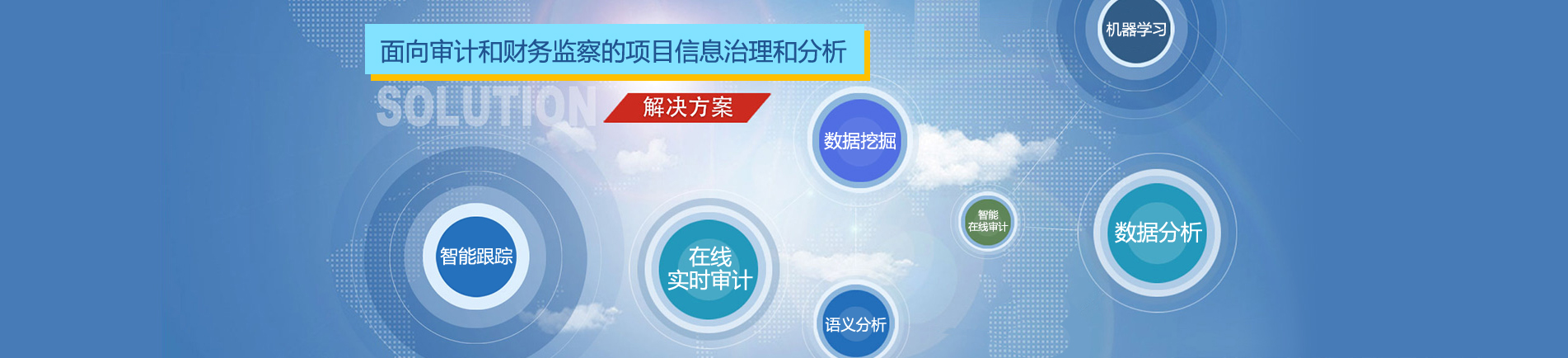 面向审计和财务监察的项目信息治理和分析

SOLUTION 解决方案

机器学习

数据挖掘

智能跟踪

在线
实时审计

智能
在线审计

数据分析

语义分析